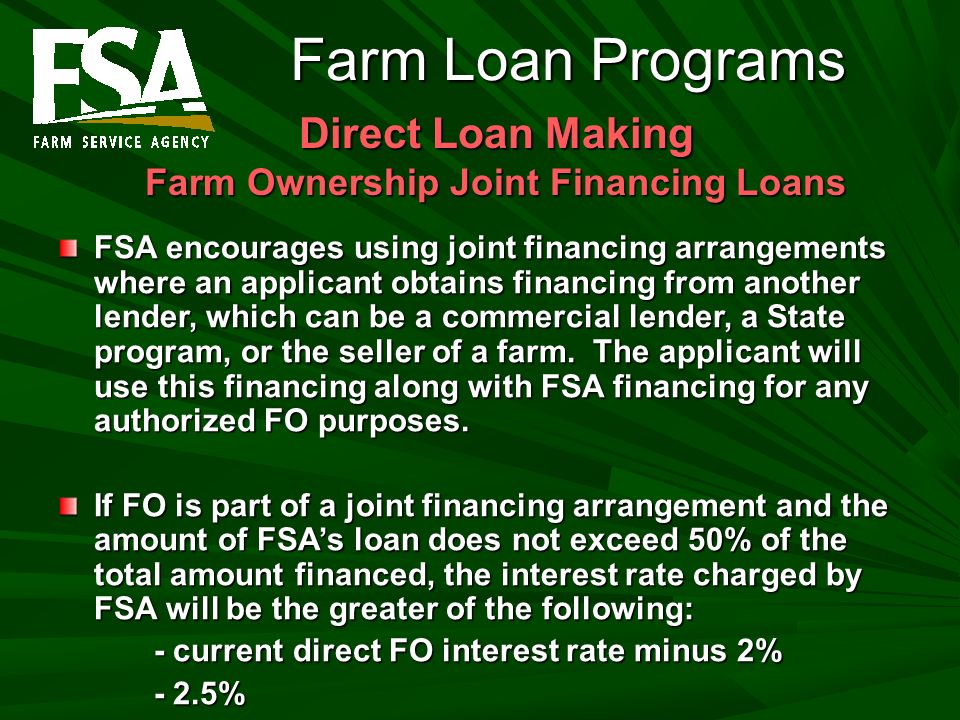 FSA
FARM SERVICE AGENCY

Farm Loan Programs

Direct Loan Making

Farm Ownership Joint Financing Loans

FSA encourages using joint financing arrangements where an applicant obtains financing from another lender, which can be a commercial lender, a State program, or the seller of a farm. The applicant will use this financing along with FSA financing for any authorized FO purposes.

If FO is part of a joint financing arrangement and the amount of FSA's loan does not exceed 50% of the total amount financed, the interest rate charged by FSA will be the greater of the following:

- current direct FO interest rate minus 2%

- 2.5%